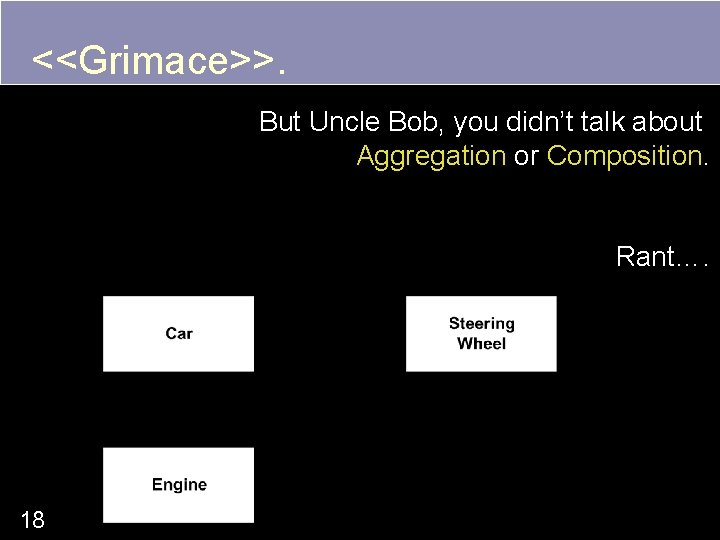 <<Grimace>>.

But Uncle Bob, you didn't talk about Aggregation or Composition.

Rant….

Car

Steering Wheel

Engine

18